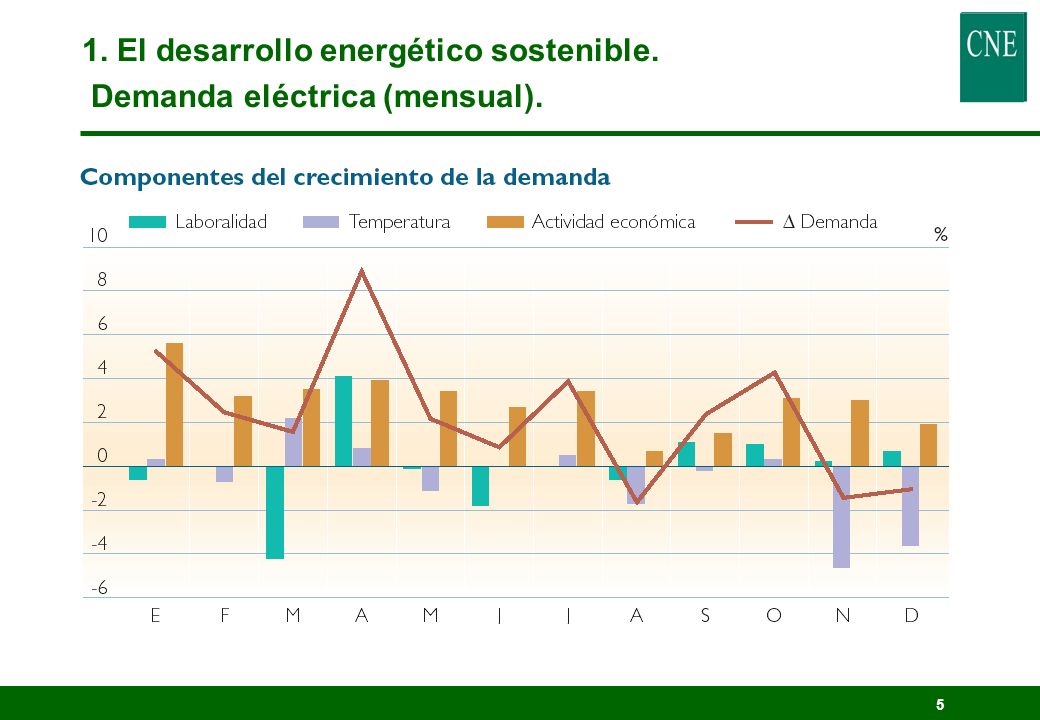 1. El desarrollo energético sostenible.
Demanda eléctrica (mensual).

CNE

Componentes del crecimiento de la demanda

Laboralidad
Temperatura
Actividad económica
$\Delta$ Demanda

%

10
8
6
4
2
0
-2
-4
-6

E F M A M J J A S O N D

5